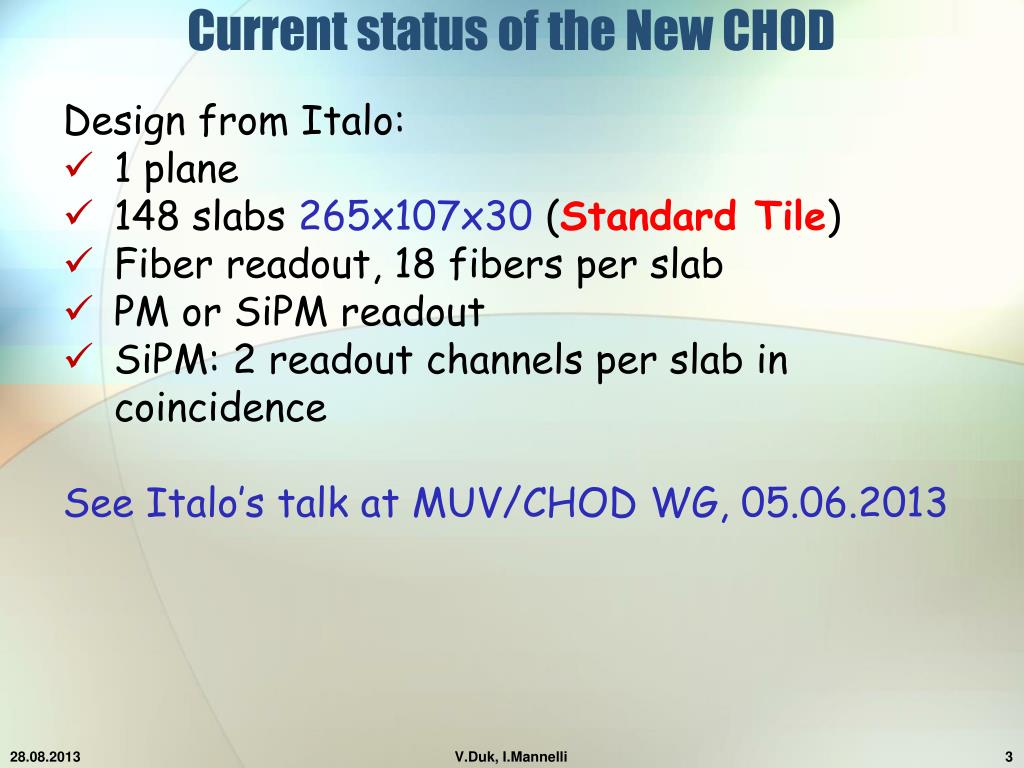 Current status of the New CHOD

Design from Italo:
✓ 1 plane
✓ 148 slabs 265x107x30 (Standard Tile)
✓ Fiber readout, 18 fibers per slab
✓ PM or SiPM readout
✓ SiPM: 2 readout channels per slab in coincidence

See Italo's talk at MUV/CHOD WG, 05.06.2013

28.08.2013
V.Duk, I.Mannelli
3